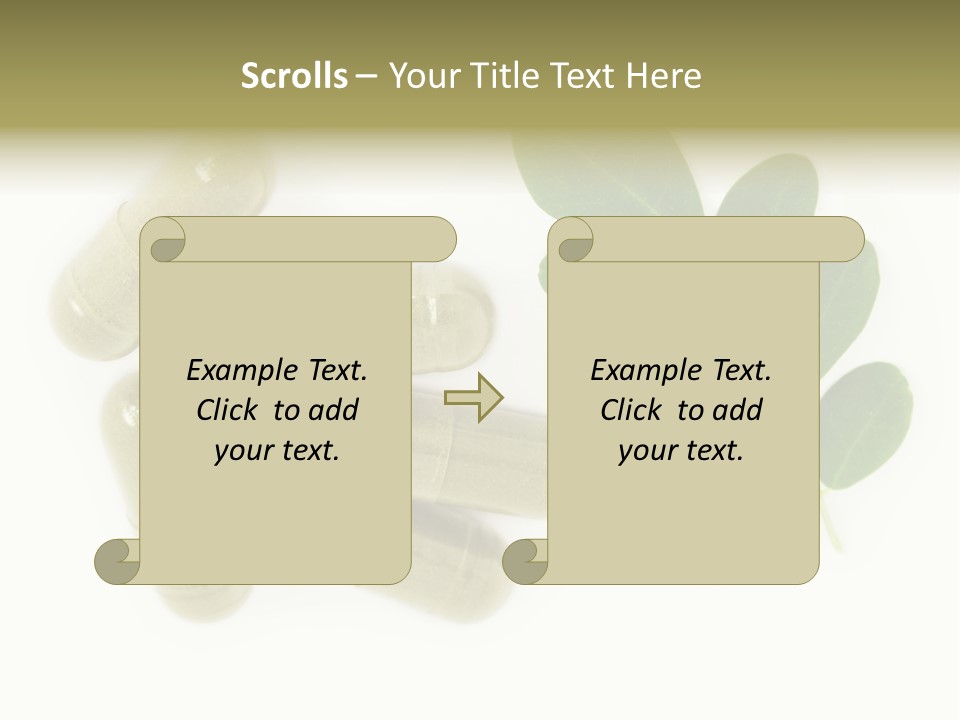 Scrolls – Your Title Text Here

Example Text. Click to add your text.

Example Text. Click to add your text.